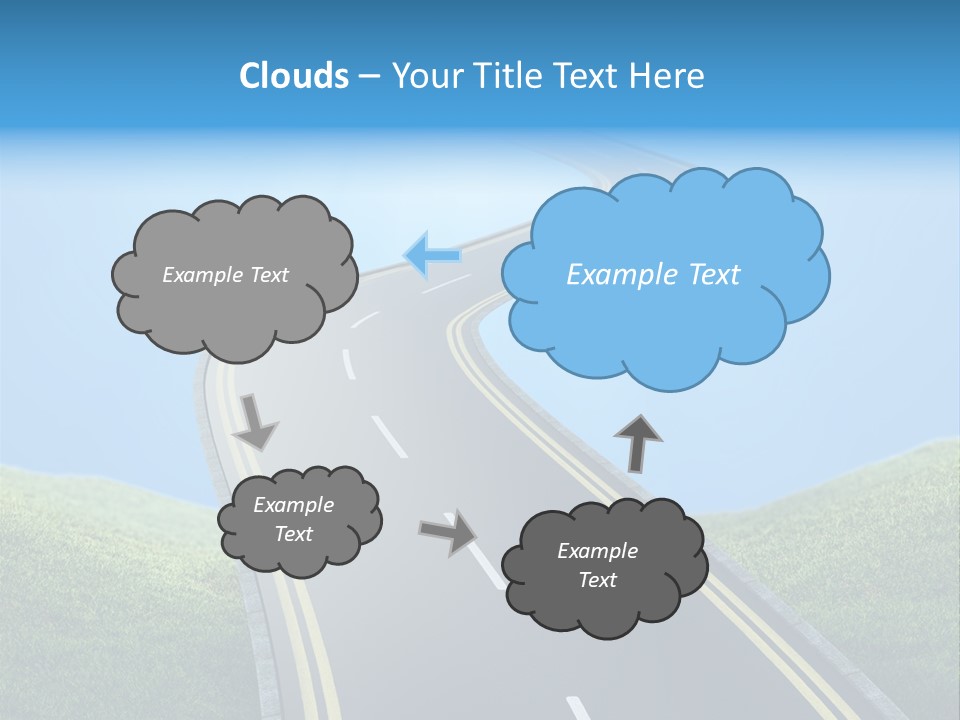 Clouds – Your Title Text Here

Example Text

Example Text

Example Text

Example Text